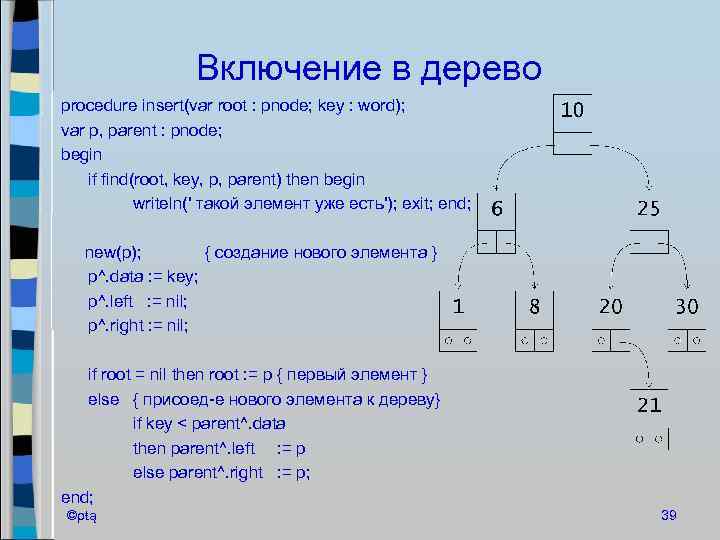 Включение в дерево

procedure insert(var root : pnode; key : word);
var p, parent : pnode;
begin
if find(root, key, p, parent) then begin
writeln(' такой элемент уже есть'); exit; end;

new(p); { создание нового элемента }
p^.data := key;
p^.left := nil;
p^.right := nil;

if root = nil then root := p { первый элемент }
else { присоед-е нового элемента к дереву}
if key < parent^.data
then parent^.left := p
else parent^.right := p;
end;

10

6

25

1

8

20

30

21

©ptą

39